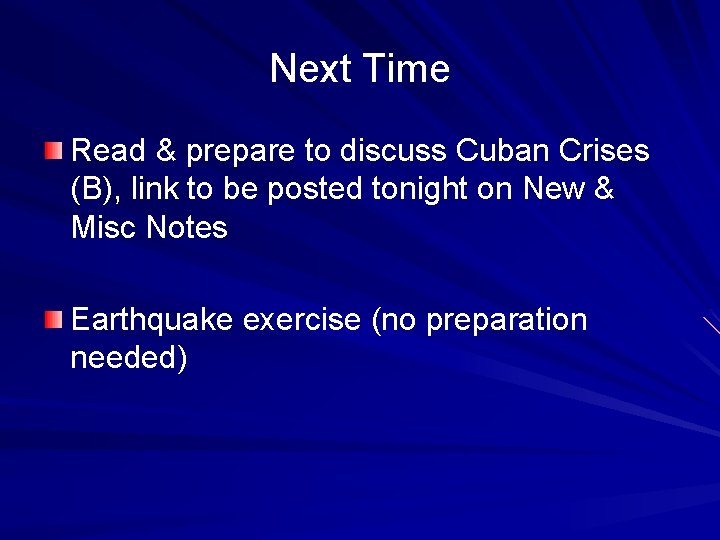 Next Time

Read & prepare to discuss Cuban Crises (B), link to be posted tonight on New & Misc Notes

Earthquake exercise (no preparation needed)